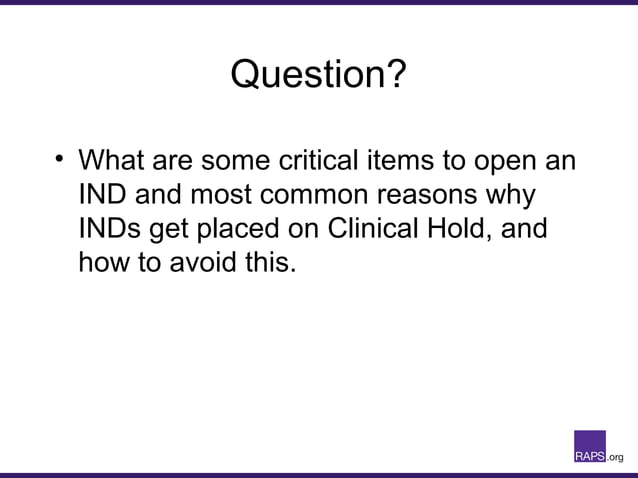 Question?

• What are some critical items to open an IND and most common reasons why INDs get placed on Clinical Hold, and how to avoid this.

RAPS.org